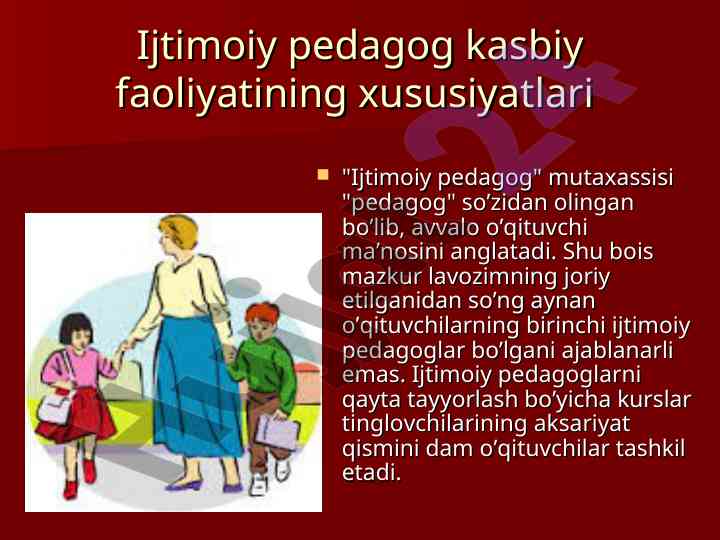 Ijtimoiy pedagog kasbiy faoliyatining xususiyatlari

"Ijtimoiy pedagog" mutaxassisi "pedagog" so’zidan olingan bo’lib, avvalo o’qituvchi ma’nosini anglatadi. Shu bois mazkur lavozimning joriy etilganidan so’ng aynan o’qituvchilarning birinchi ijtimoiy pedagoglar bo’lgani ajablanarli emas. Ijtimoiy pedagoglarni qayta tayyorlash bo’yicha kurslar tinglovchilarining aksariyat qismini dam o’qituvchilar tashkil etadi.